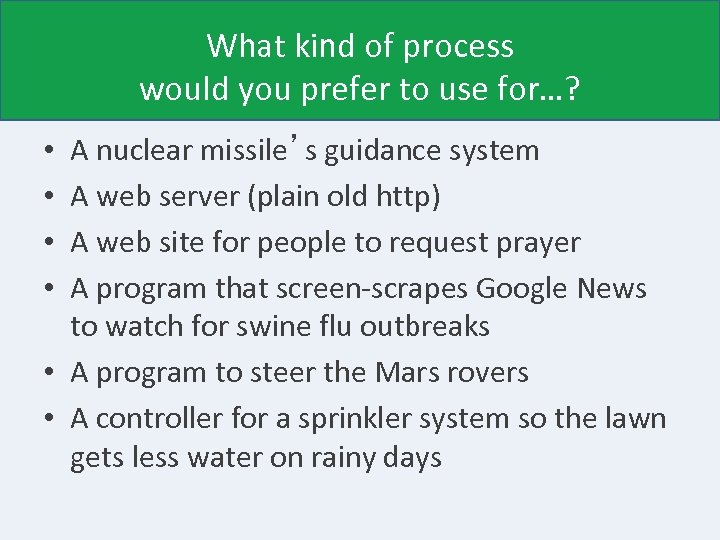 What kind of process would you prefer to use for…?

• A nuclear missile’s guidance system
• A web server (plain old http)
• A web site for people to request prayer
• A program that screen-scrapes Google News to watch for swine flu outbreaks
• A program to steer the Mars rovers
• A controller for a sprinkler system so the lawn gets less water on rainy days